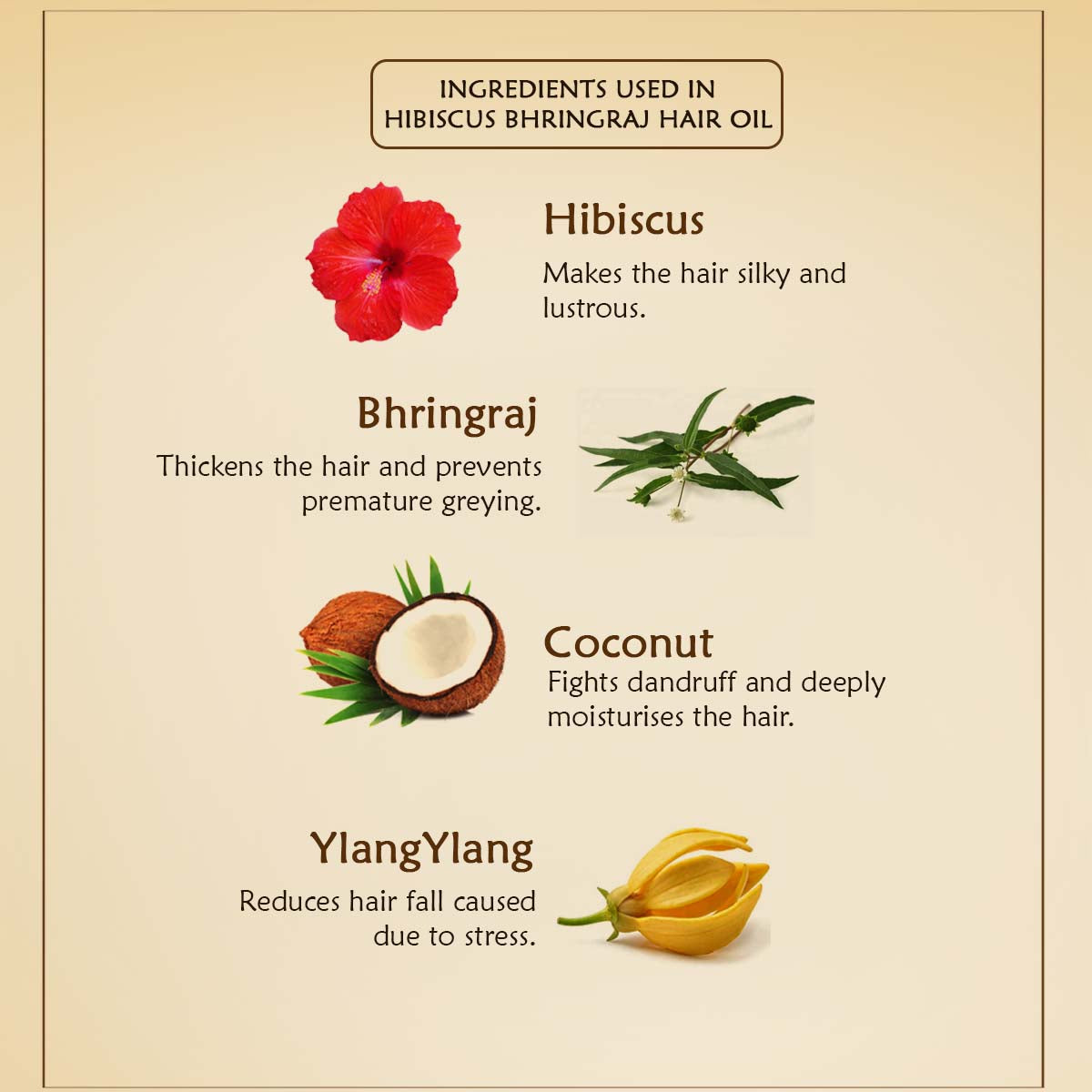 INGREDIENTS USED IN HIBISCUS BHRINGRAJ HAIR OIL

Hibiscus

Makes the hair silky and lustrous.

Bhringraj

Thickens the hair and prevents premature greying.

Coconut

Fights dandruff and deeply moisturises the hair.

YlangYlang

Reduces hair fall caused due to stress.